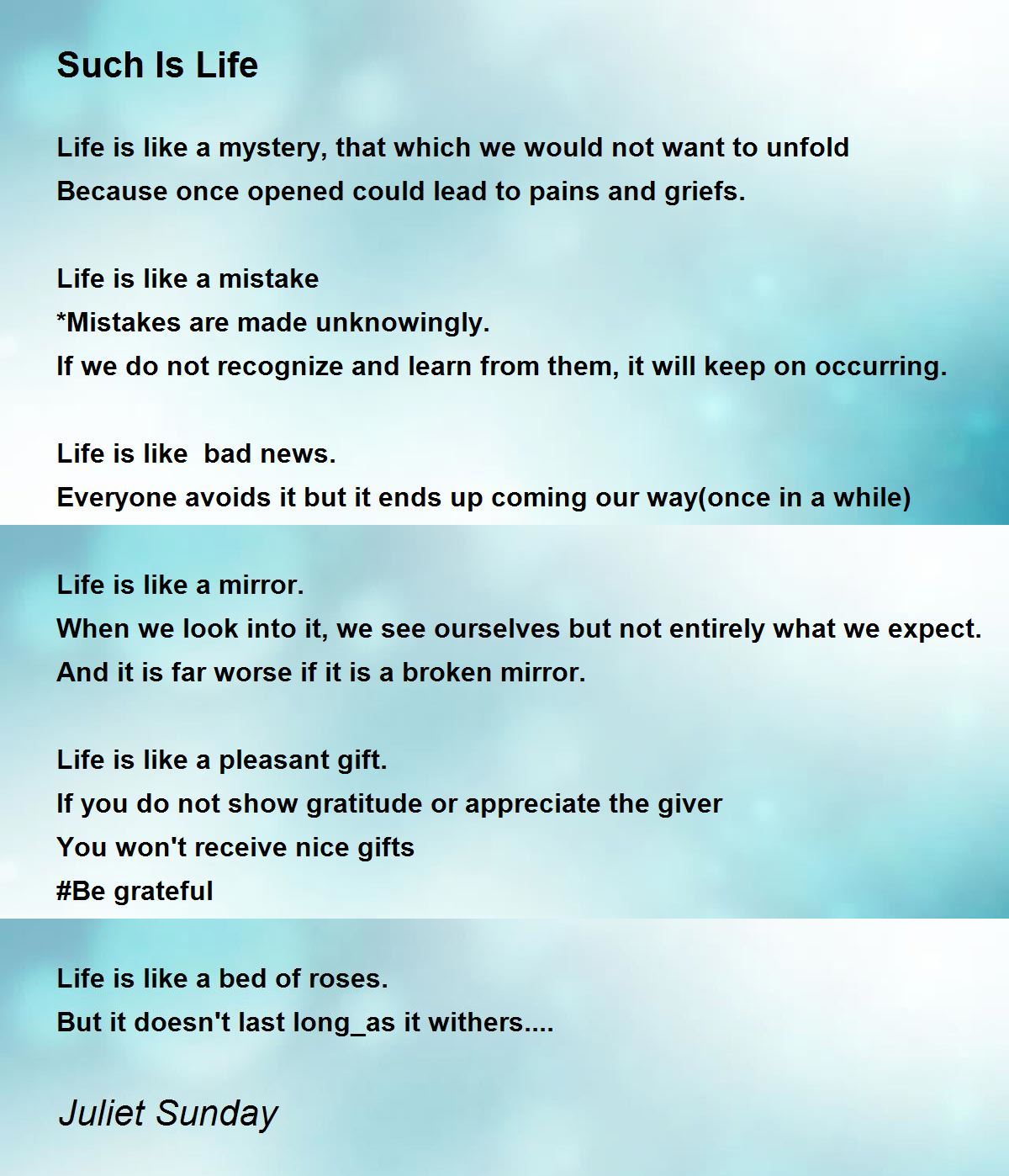 Such Is Life

Life is like a mystery, that which we would not want to unfold
Because once opened could lead to pains and griefs.

Life is like a mistake
*Mistakes are made unknowingly.
If we do not recognize and learn from them, it will keep on occurring.

Life is like  bad news.
Everyone avoids it but it ends up coming our way(once in a while)

Life is like a mirror.
When we look into it, we see ourselves but not entirely what we expect.
And it is far worse if it is a broken mirror.

Life is like a pleasant gift.
If you do not show gratitude or appreciate the giver
You won't receive nice gifts
#Be grateful

Life is like a bed of roses.
But it doesn't last long_as it withers....

Juliet Sunday